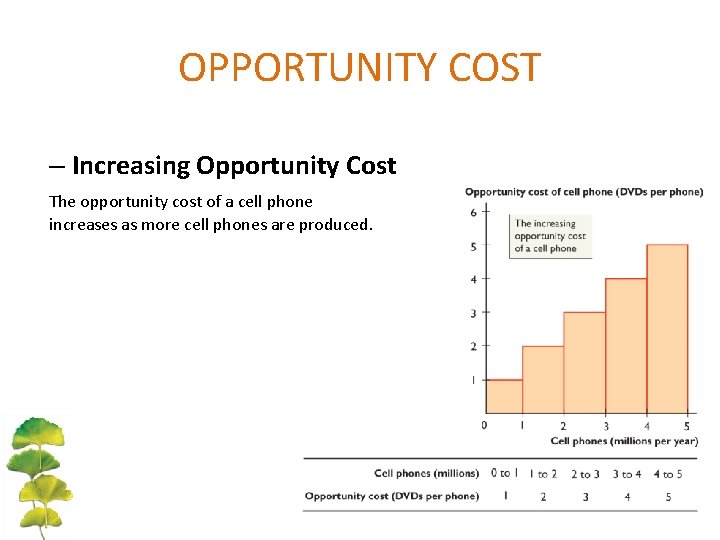 OPPORTUNITY COST

– Increasing Opportunity Cost

The opportunity cost of a cell phone increases as more cell phones are produced.

Opportunity cost of cell phone (DVDs per phone)

6
5
4
3
2
1

The increasing opportunity cost of a cell phone

0 1 2 3 4 5

Cell phones (millions per year)

| Cell phones (millions) | 0 to 1 | 1 to 2 | 2 to 3 | 3 to 4 | 4 to 5 |
|---|---|---|---|---|---|
| Opportunity cost (DVDs per phone) | 1 | 2 | 3 | 4 | 5 |